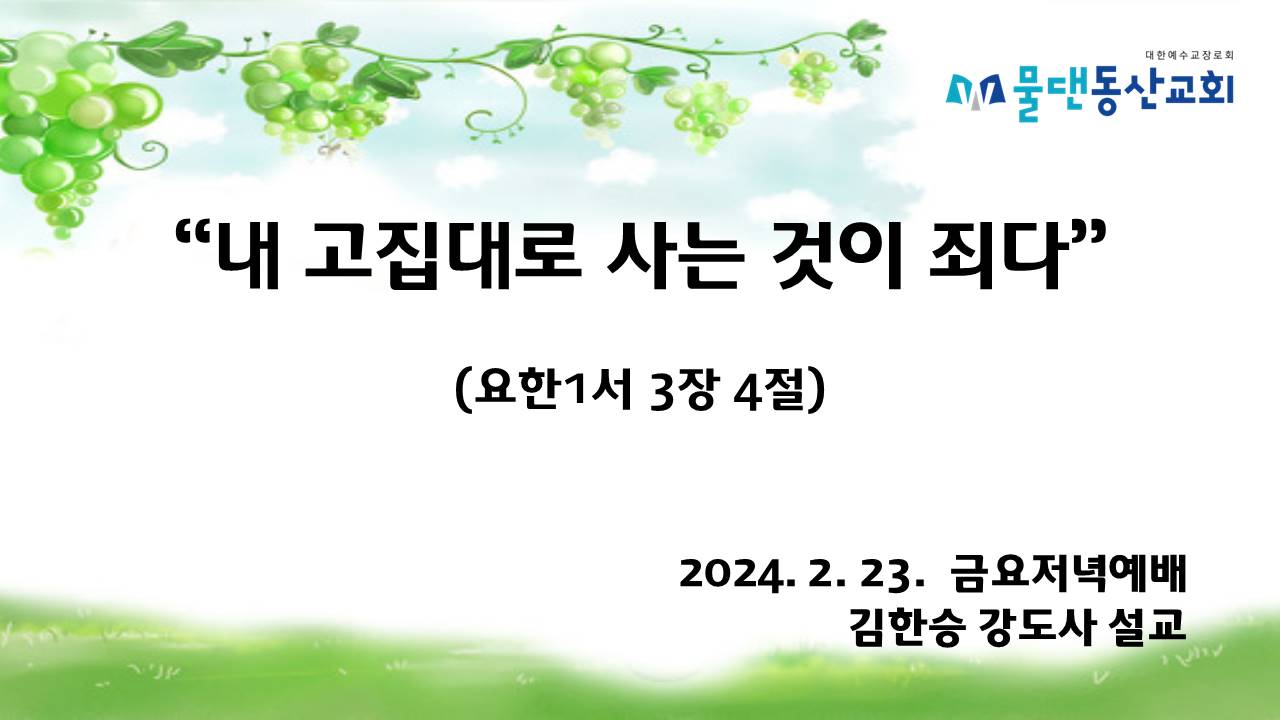 대한예수교장로회
물댄동산교회

“내 고집대로 사는 것이 죄다”

(요한1서 3장 4절)

2024. 2. 23. 금요저녁예배
김한승 강도사 설교